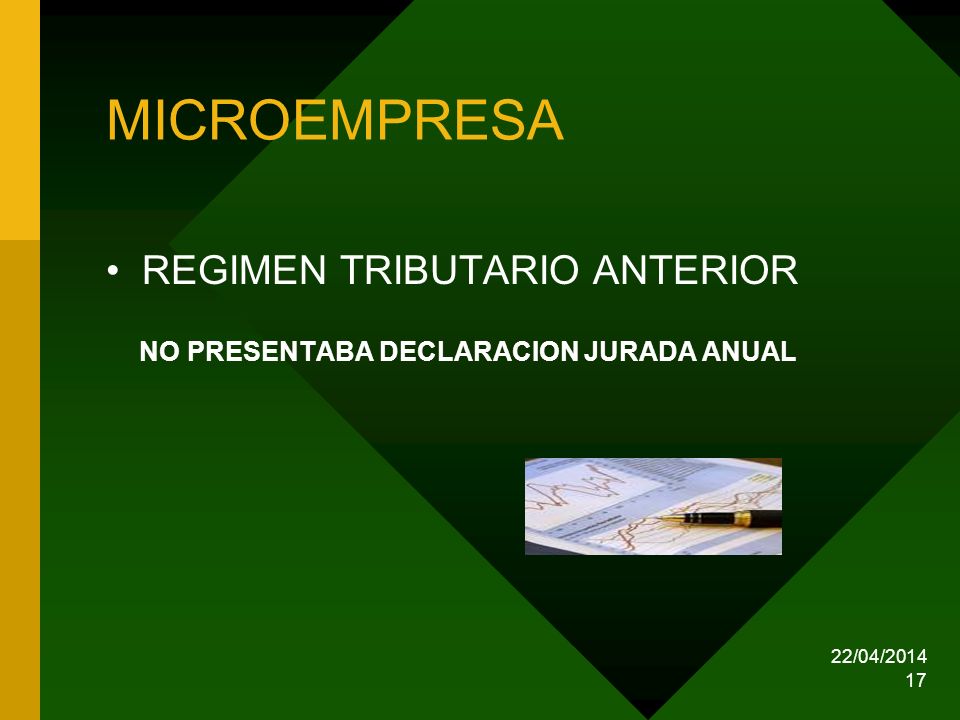 MICROEMPRESA

• REGIMEN TRIBUTARIO ANTERIOR

NO PRESENTABA DECLARACION JURADA ANUAL

22/04/2014
17